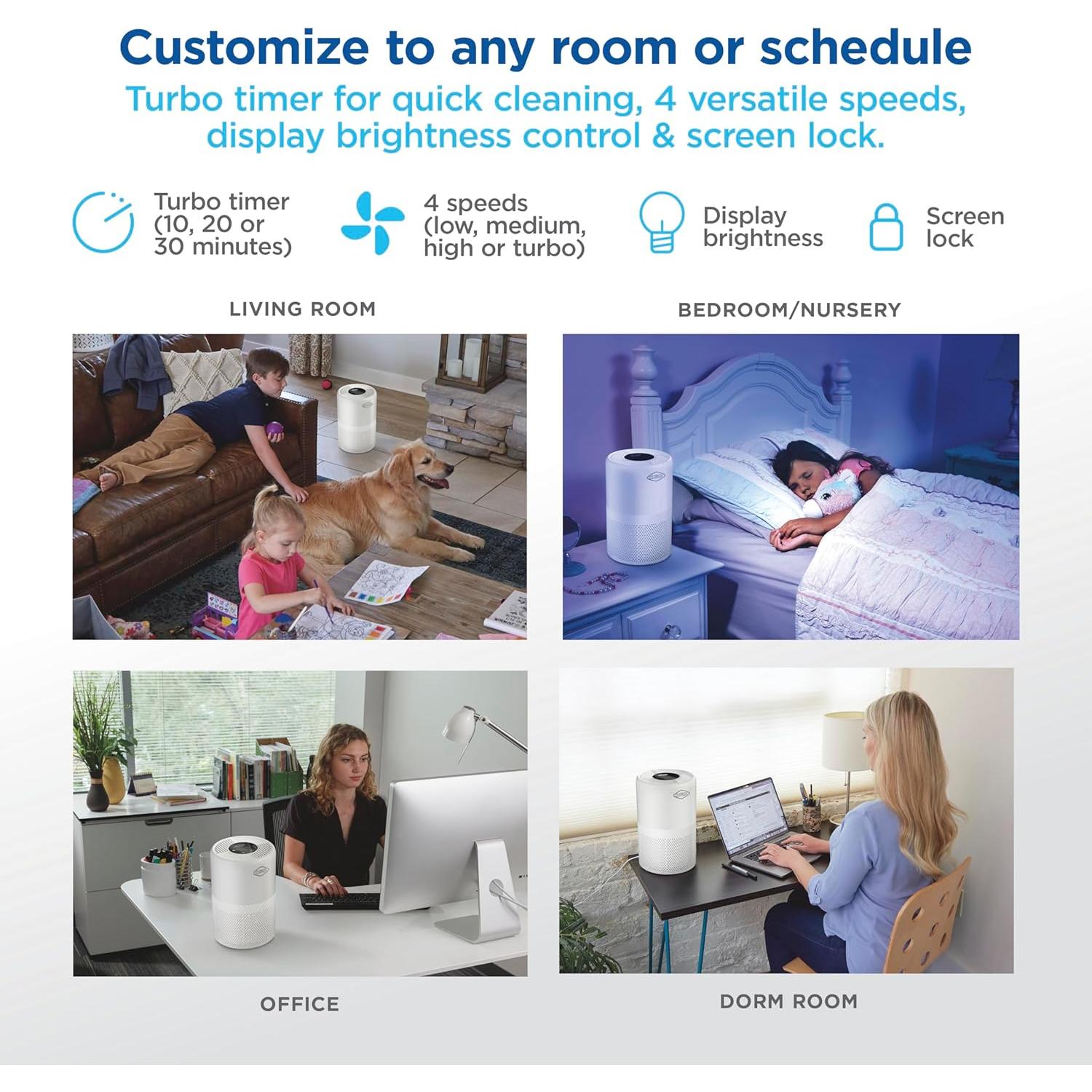 Customize to any room or schedule
Turbo timer for quick cleaning, 4 versatile speeds, display brightness control & screen lock.

Turbo timer (10, 20 or 30 minutes)

4 speeds (low, medium, high or turbo)

Display brightness

Screen lock

LIVING ROOM

BEDROOM/NURSERY

OFFICE

DORM ROOM